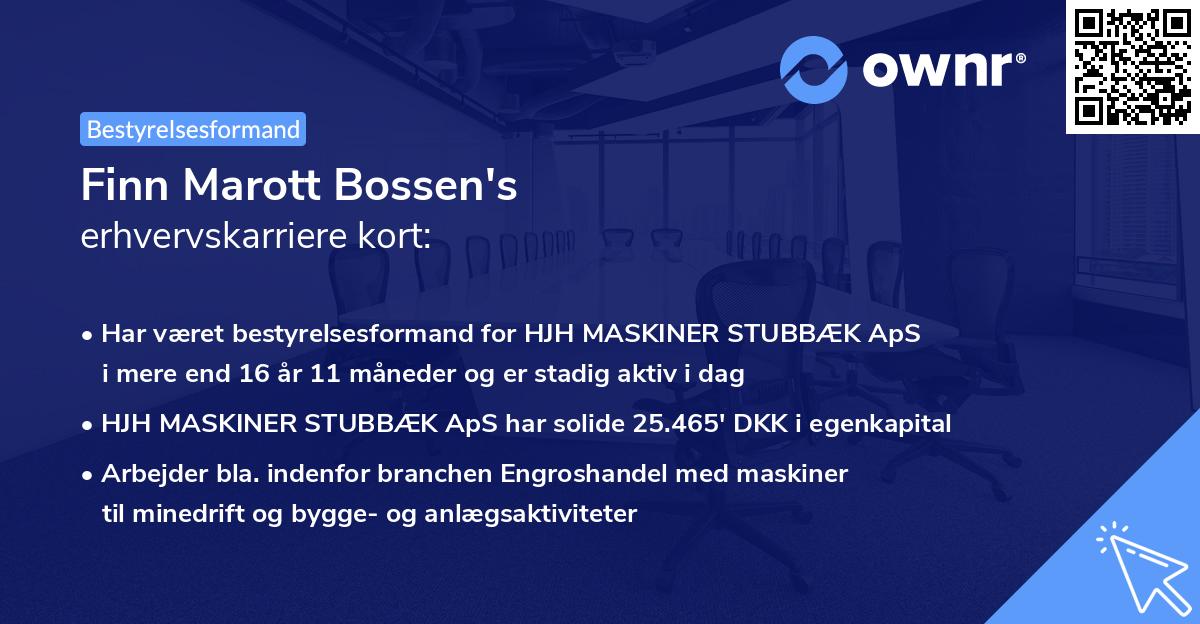 ownr®

Bestyrelsesformand

Finn Marott Bossen's
erhvervskarriere kort:

• Har været bestyrelsesformand for HJH MASKINER STUBBÆK ApS i mere end 16 år 11 måneder og er stadig aktiv i dag

• HJH MASKINER STUBBÆK ApS har solide 25.465' DKK i egenkapital

• Arbejder bla. indenfor branchen Engroshandel med maskiner til minedrift og bygge- og anlægsaktiviteter